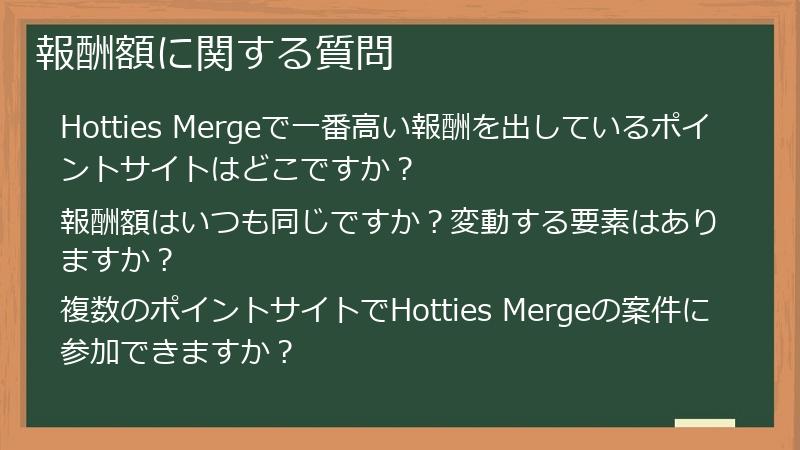 報酬額に関する質問

Hotties Mergeで一番高い報酬を出しているポイントサイトはどこですか？

報酬額はいつも同じですか？変動する要素はありますか？

複数のポイントサイトでHotties Mergeの案件に参加できますか？